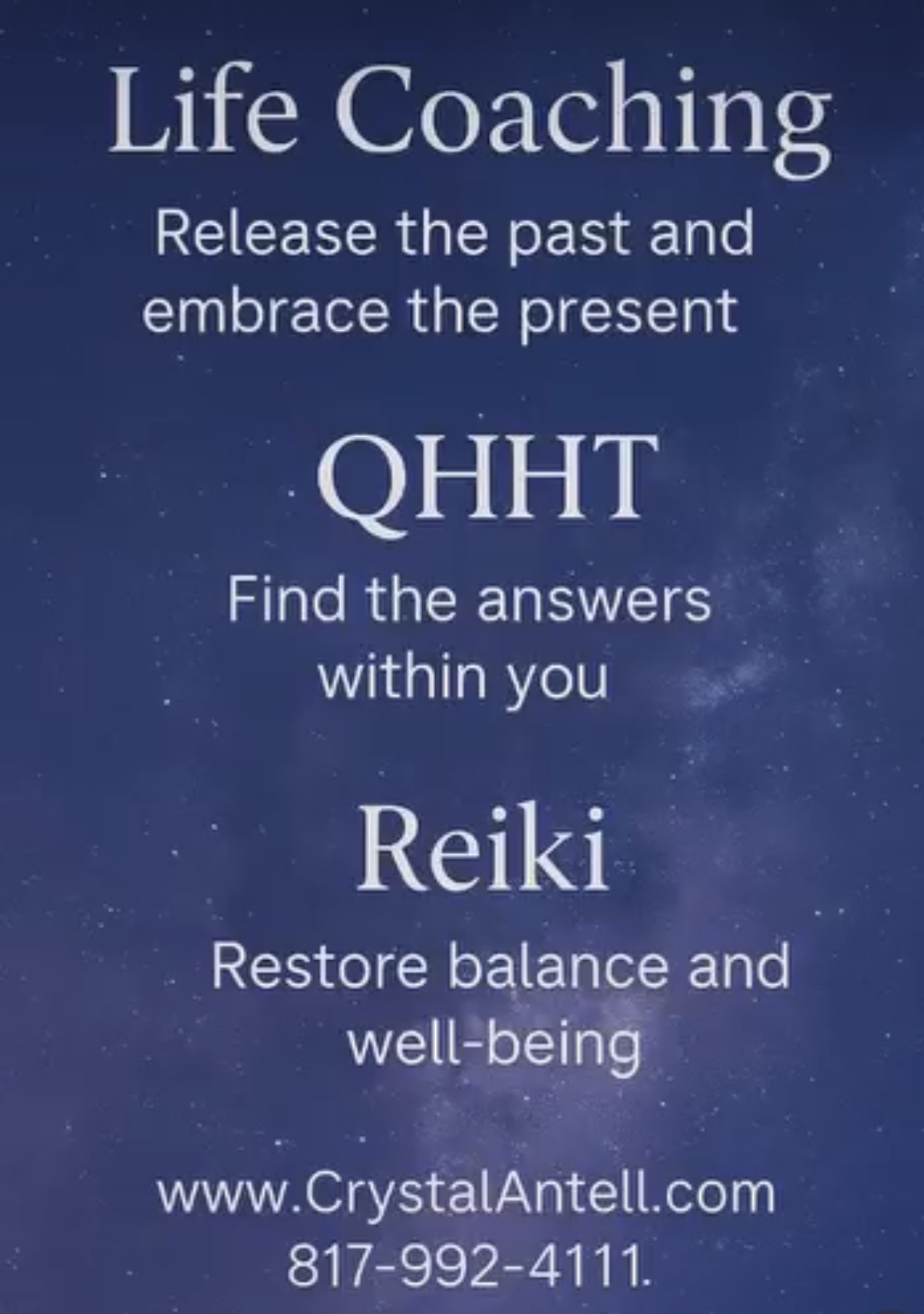 Life Coaching

Release the past and embrace the present

QHHT

Find the answers within you

Reiki

Restore balance and well-being

www.CrystalAntell.com
817-992-4111.